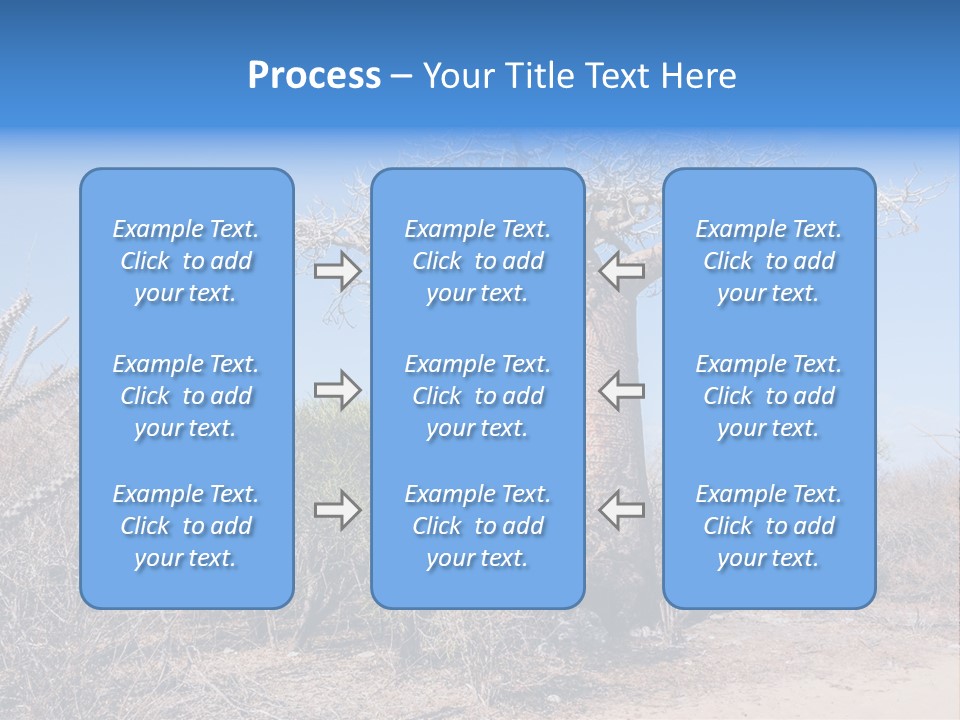 Process – Your Title Text Here

Example Text. Click to add your text.

Example Text. Click to add your text.

Example Text. Click to add your text.

Example Text. Click to add your text.

Example Text. Click to add your text.

Example Text. Click to add your text.

Example Text. Click to add your text.

Example Text. Click to add your text.

Example Text. Click to add your text.